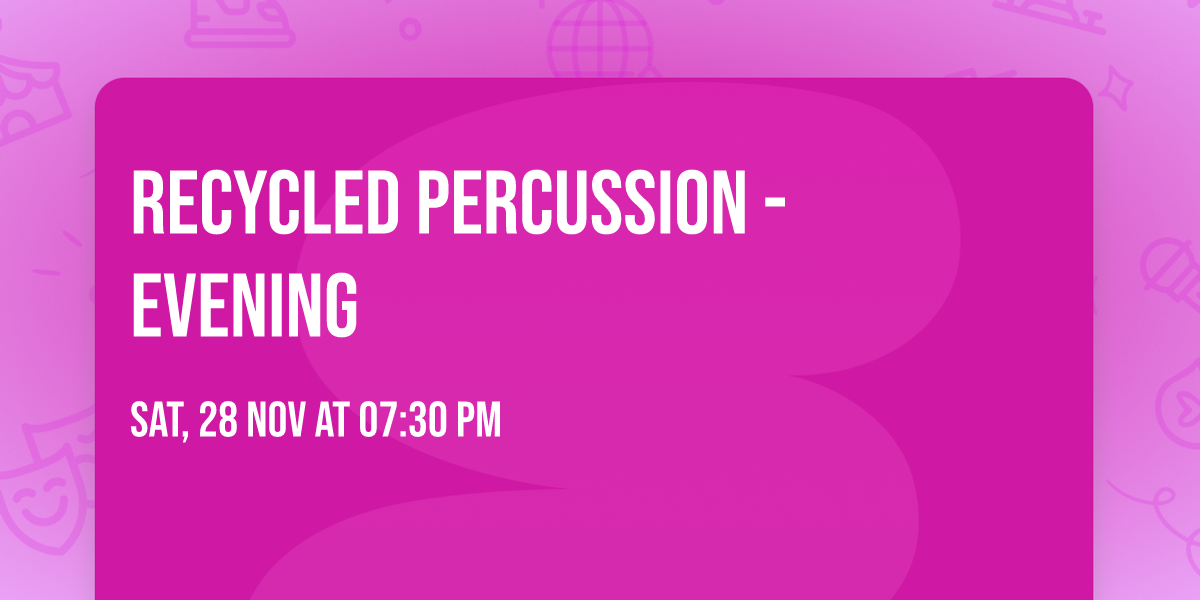 RECYCLED PERCUSSION - EVENING

SAT, 28 NOV AT 07:30 PM